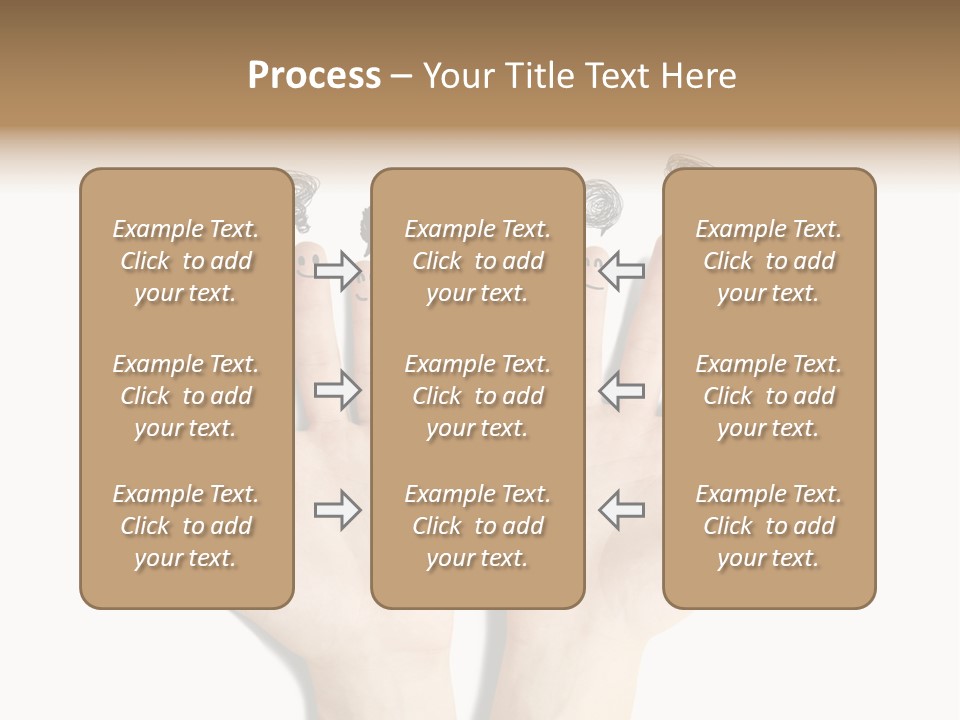 Process – Your Title Text Here

Example Text. Click to add your text.

Example Text. Click to add your text.

Example Text. Click to add your text.

Example Text. Click to add your text.

Example Text. Click to add your text.

Example Text. Click to add your text.

Example Text. Click to add your text.

Example Text. Click to add your text.

Example Text. Click to add your text.